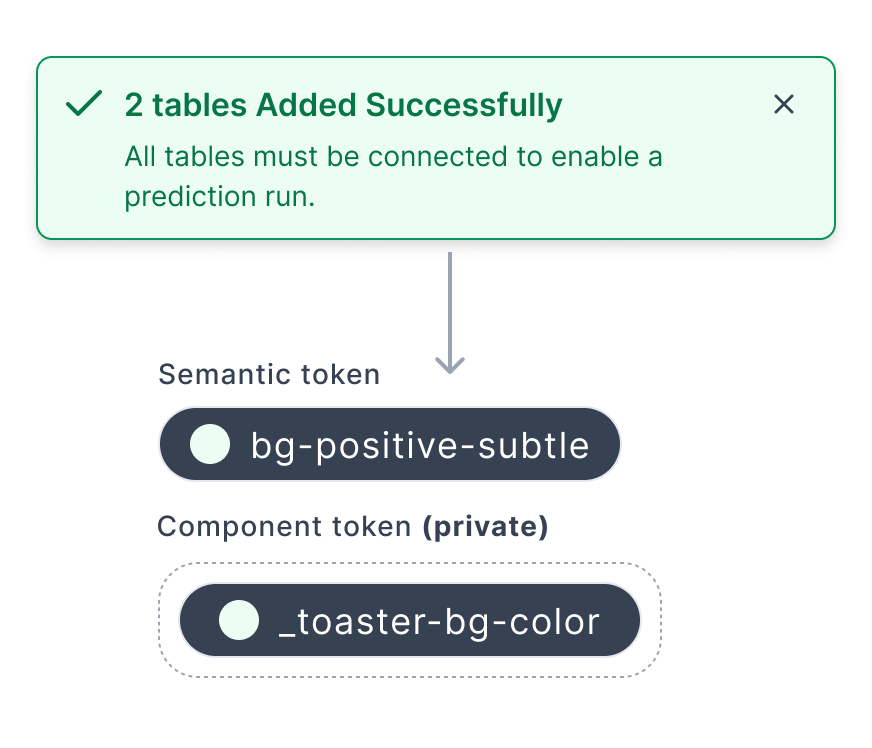 2 tables Added Successfully

All tables must be connected to enable a prediction run.

Semantic token

bg-positive-subtle

Component token (private)

_toaster-bg-color